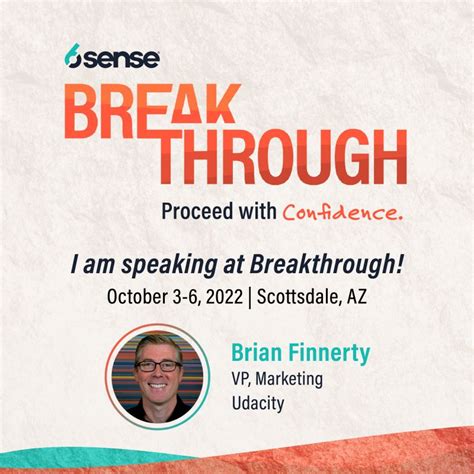 6sense

BREAK
THROUGH

Proceed with Confidence.

I am speaking at Breakthrough!
October 3-6, 2022 | Scottsdale, AZ

Brian Finnerty
VP, Marketing
Udacity